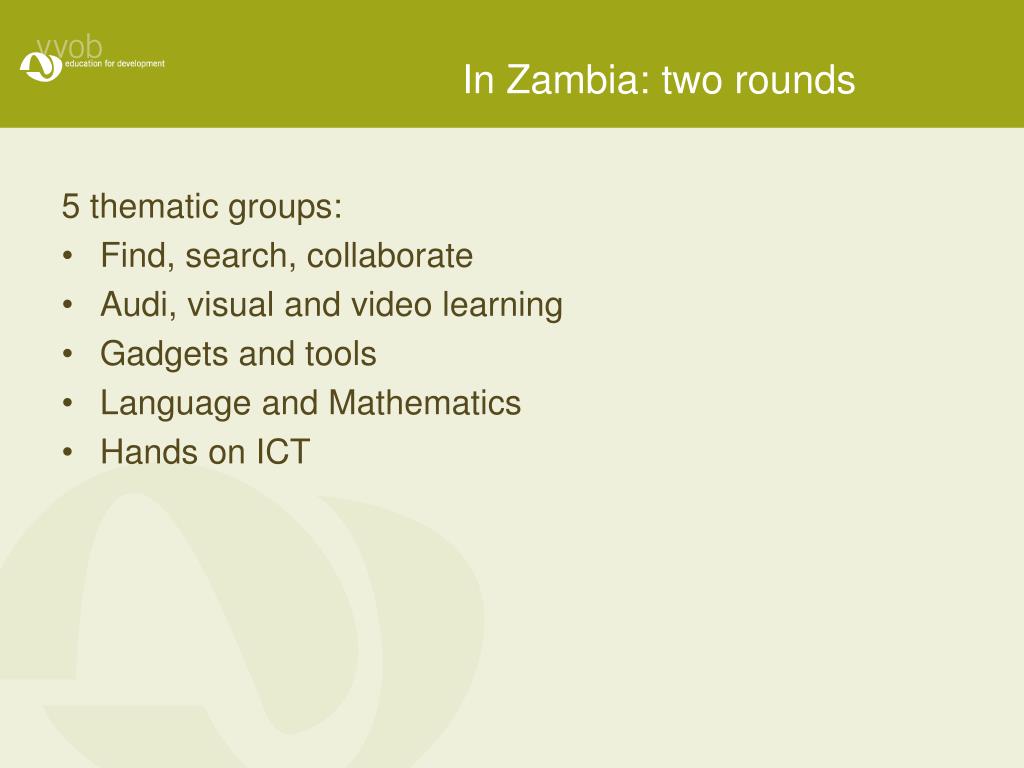 vvob
education for development

In Zambia: two rounds

5 thematic groups:
• Find, search, collaborate
• Audi, visual and video learning
• Gadgets and tools
• Language and Mathematics
• Hands on ICT